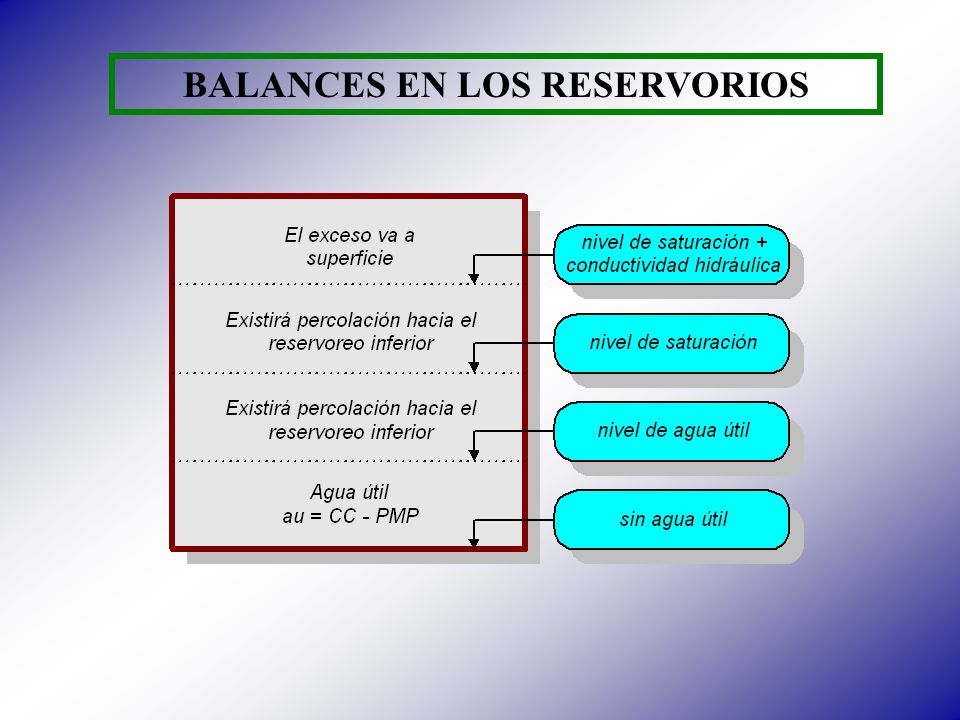 BALANCES EN LOS RESERVORIOS

El exceso va a superficie

Existirá percolación hacia el reservoreo inferior

Existirá percolación hacia el reservoreo inferior

Agua útil
au = CC - PMP

nivel de saturación + conductividad hidráulica

nivel de saturación

nivel de agua útil

sin agua útil